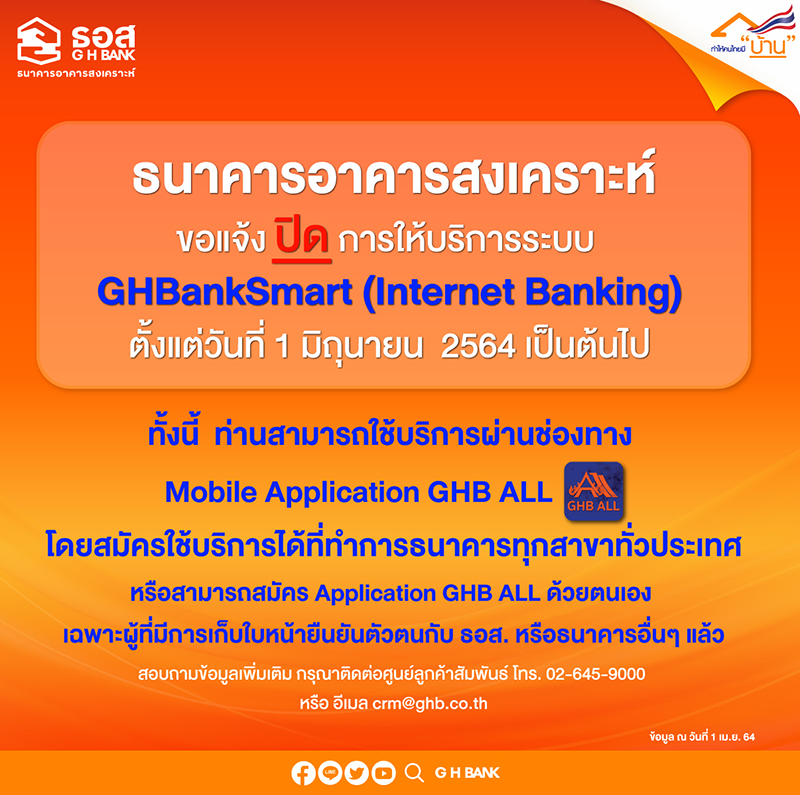 ธอส
G H BANK
ธนาคารอาคารสงเคราะห์

ทำให้คนไทยมี "บ้าน"

ธนาคารอาคารสงเคราะห์
ขอแจ้ง ปิด การให้บริการระบบ
GHBankSmart (Internet Banking)
ตั้งแต่วันที่ 1 มิถุนายน 2564 เป็นต้นไป

ทั้งนี้ ท่านสามารถใช้บริการผ่านช่องทาง
Mobile Application GHB ALL
GHB ALL
โดยสมัครใช้บริการได้ที่ทำการธนาคารทุกสาขาทั่วประเทศ
หรือสามารถสมัคร Application GHB ALL ด้วยตนเอง
เฉพาะผู้ที่มีการเก็บใบหน้ายืนยันตัวตนกับ ธอส. หรือธนาคารอื่นๆ แล้ว

สอบถามข้อมูลเพิ่มเติม กรุณาติดต่อศูนย์ลูกค้าสัมพันธ์ โทร. 02-645-9000
หรือ อีเมล crm@ghb.co.th

ข้อมูล ณ วันที่ 1 เม.ย. 64

LINE G H BANK